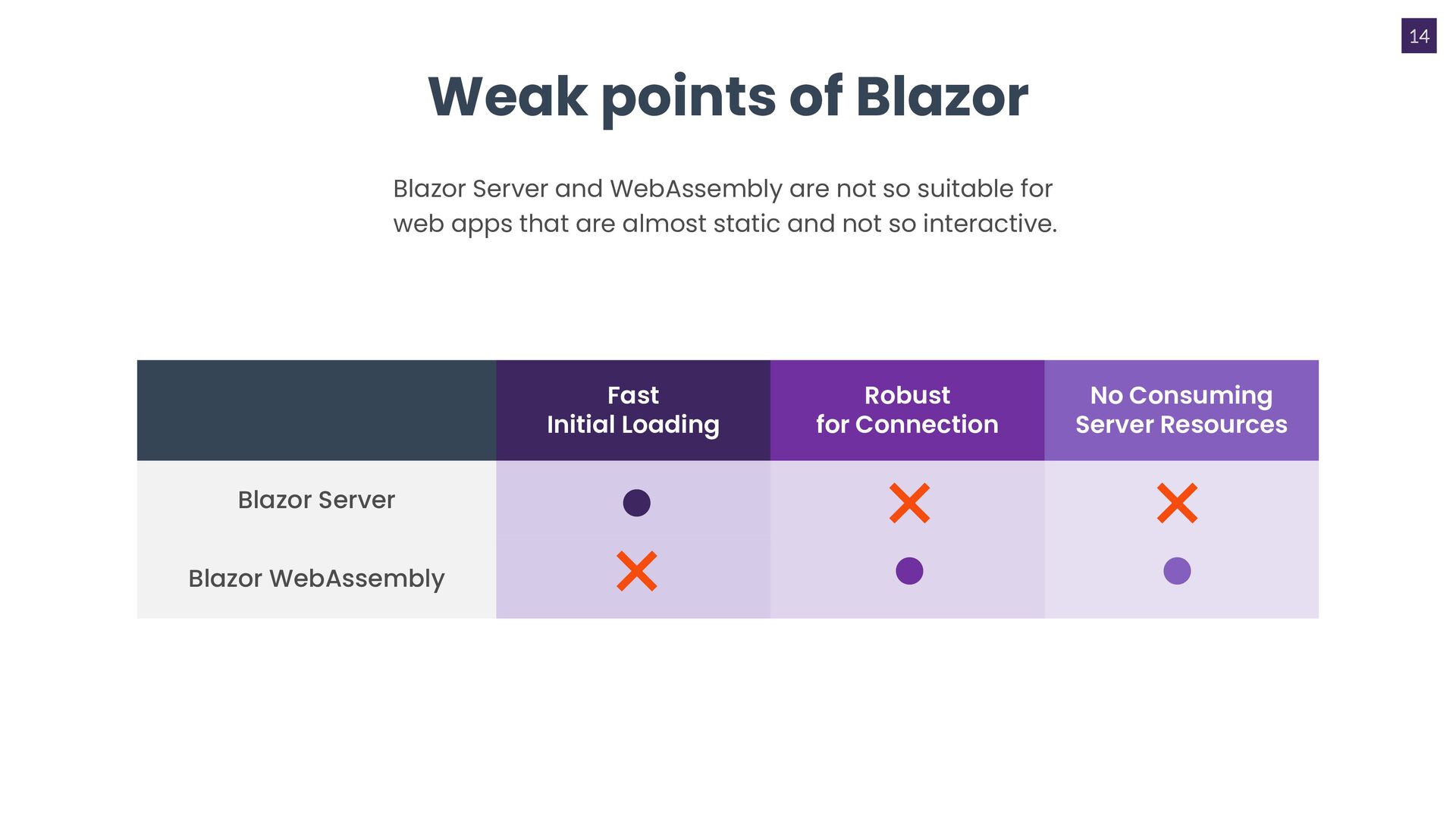 14

Weak points of Blazor

Blazor Server and WebAssembly are not so suitable for web apps that are almost static and not so interactive.

| | Fast Initial Loading | Robust for Connection | No Consuming Server Resources |
|---|---|---|---|
| Blazor Server | ● | ✕ | ✕ |
| Blazor WebAssembly | ✕ | ● | ● |